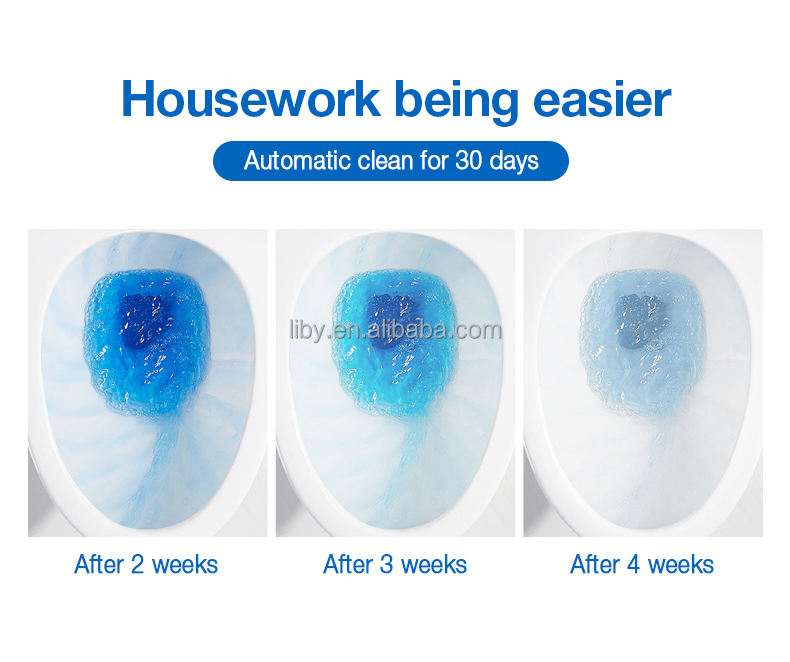 Housework being easier

Automatic clean for 30 days

liby.en.alibaba.com

After 2 weeks

After 3 weeks

After 4 weeks